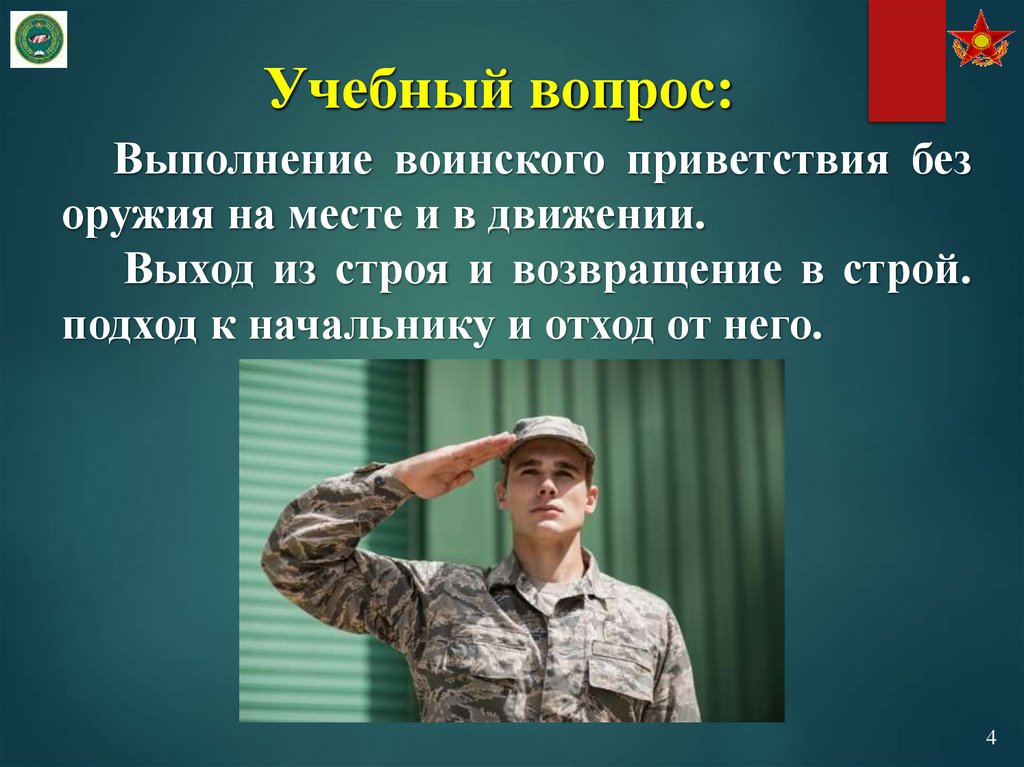 Учебный вопрос:

Выполнение воинского приветствия без оружия на месте и в движении.

Выход из строя и возвращение в строй. подход к начальнику и отход от него.

4